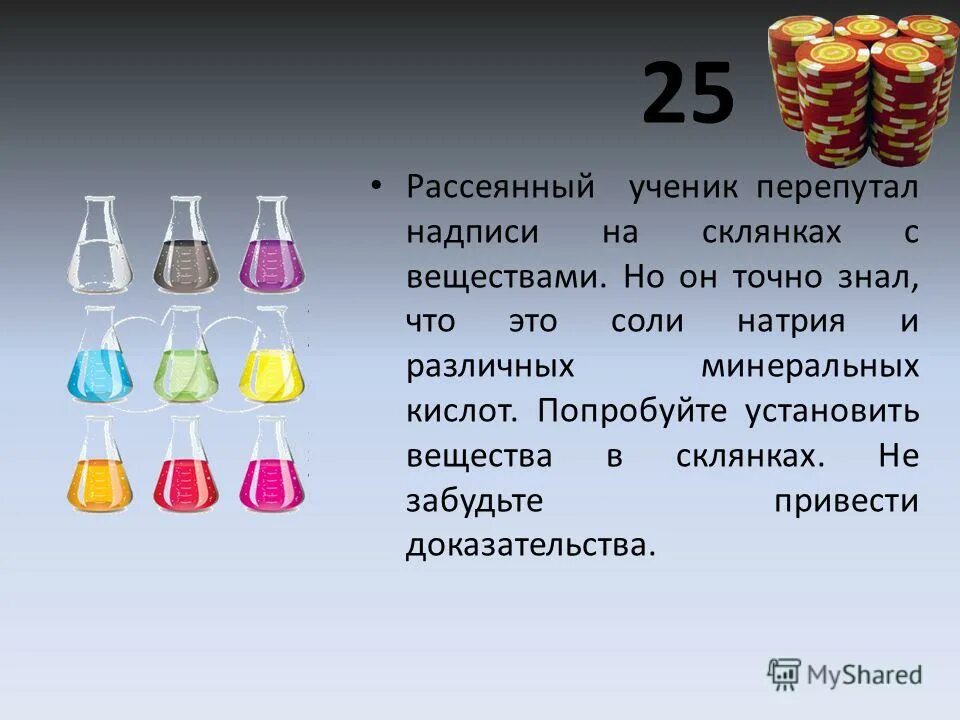 25

• Рассеянный ученик перепутал надписи на склянках с веществами. Но он точно знал, что это соли натрия и различных минеральных кислот. Попробуйте установить вещества в склянках. Не забудьте привести доказательства.

MyShared